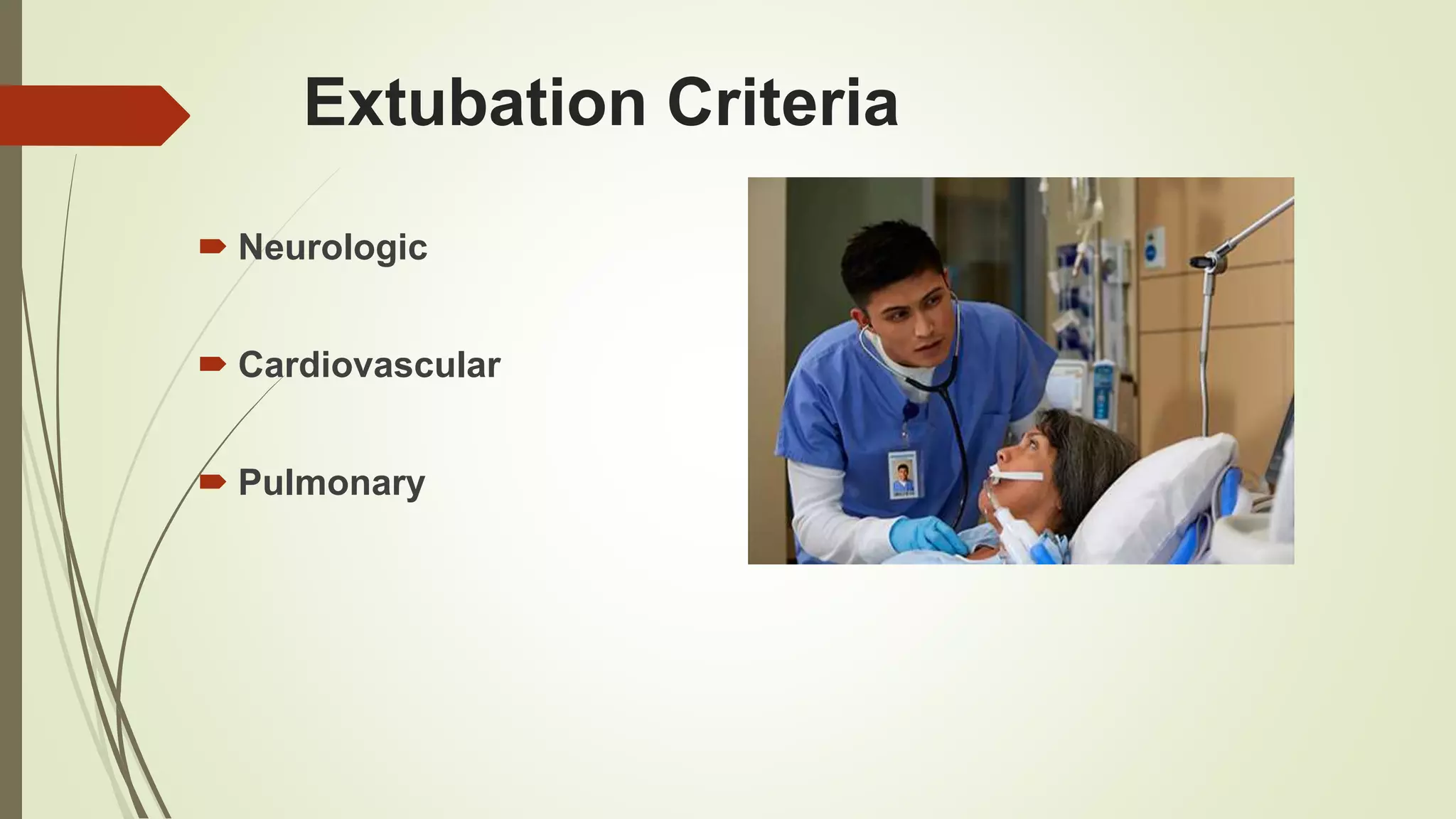 Extubation Criteria

Neurologic

Cardiovascular

Pulmonary